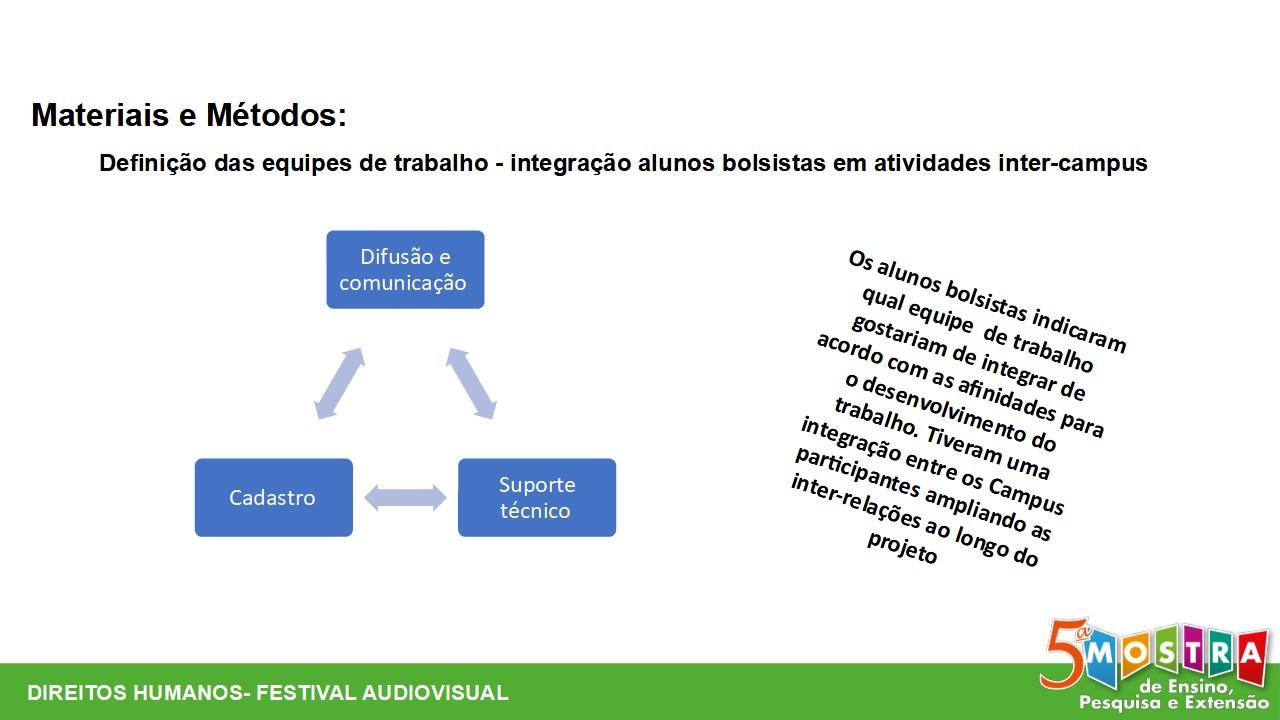 Materiais e Métodos:

Definição das equipes de trabalho - integração alunos bolsistas em atividades inter-campus

Difusão e comunicação

Cadastro

Suporte técnico

Os alunos bolsistas indicaram qual equipe de trabalho gostariam de integrar de acordo com as afinidades para o desenvolvimento do trabalho. Tiveram uma integração entre os Campus participantes ampliando as inter-relações ao longo do projeto

DIREITOS HUMANOS- FESTIVAL AUDIOVISUAL

5ª MOSTRA de Ensino, Pesquisa e Extensão